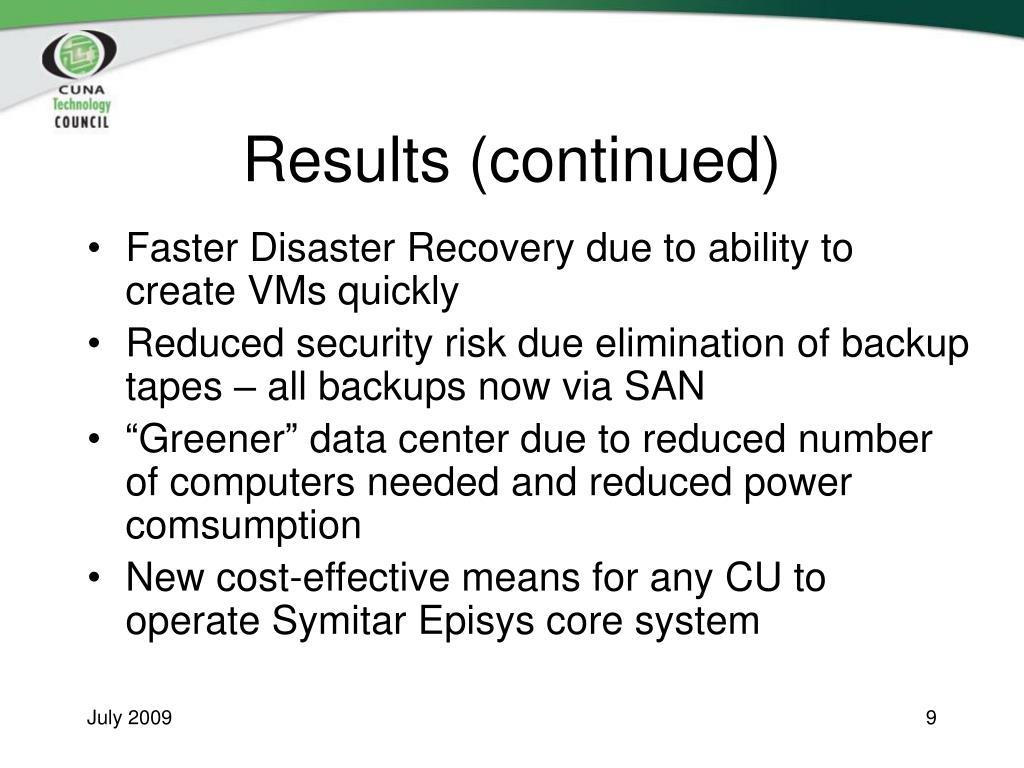 CUNA Technology COUNCIL

Results (continued)

• Faster Disaster Recovery due to ability to create VMs quickly
• Reduced security risk due elimination of backup tapes – all backups now via SAN
• “Greener” data center due to reduced number of computers needed and reduced power comsumption
• New cost-effective means for any CU to operate Symitar Episys core system

July 2009

9